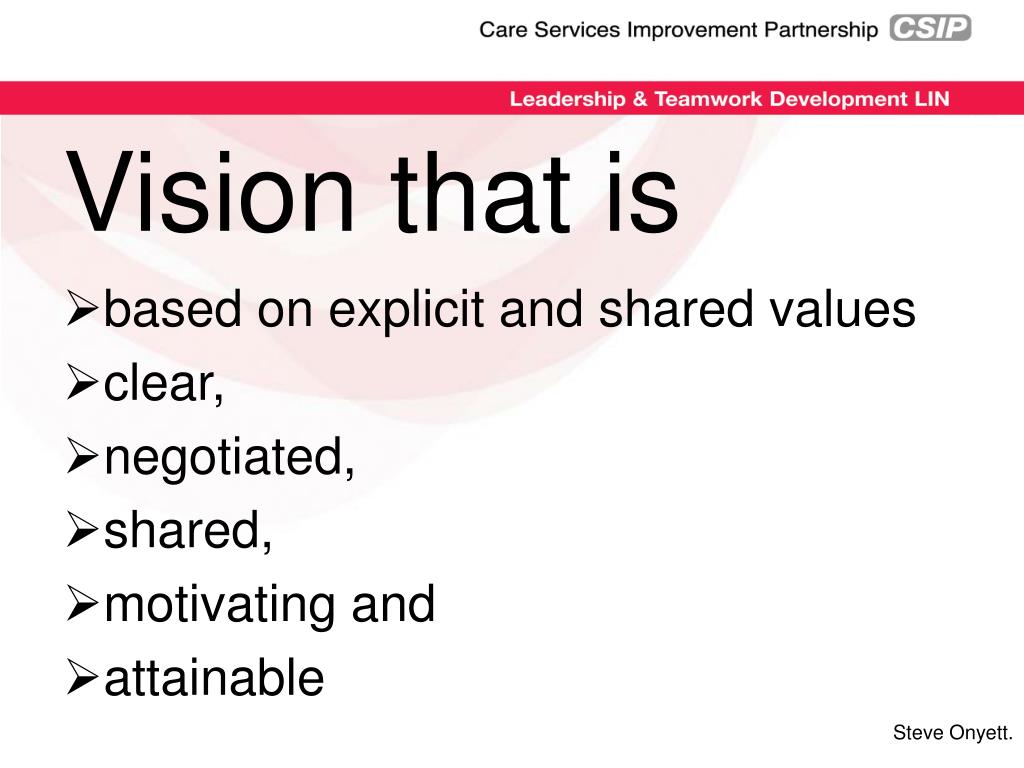 Care Services Improvement Partnership CSIP

Leadership & Teamwork Development LIN

Vision that is

➢based on explicit and shared values
➢clear,
➢negotiated,
➢shared,
➢motivating and
➢attainable

Steve Onyett.